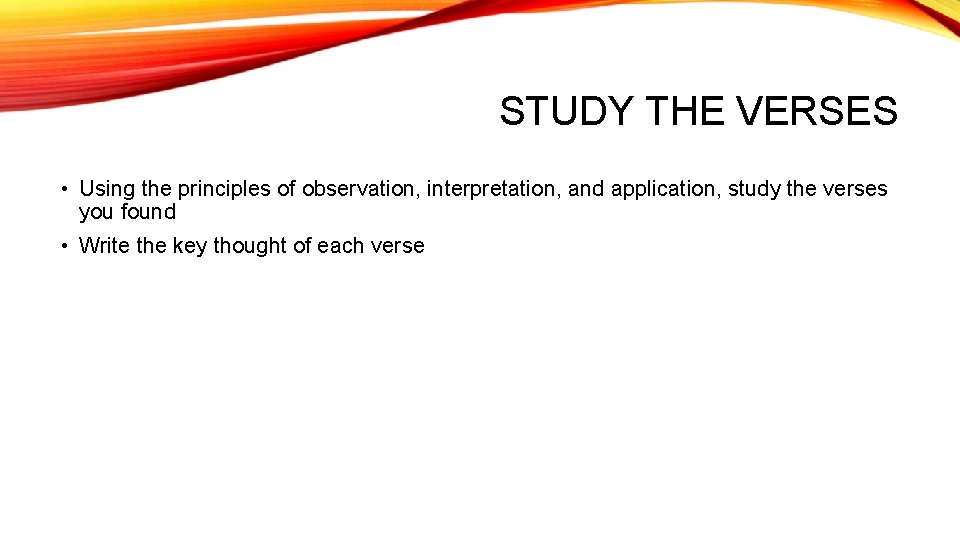 STUDY THE VERSES

• Using the principles of observation, interpretation, and application, study the verses you found

• Write the key thought of each verse